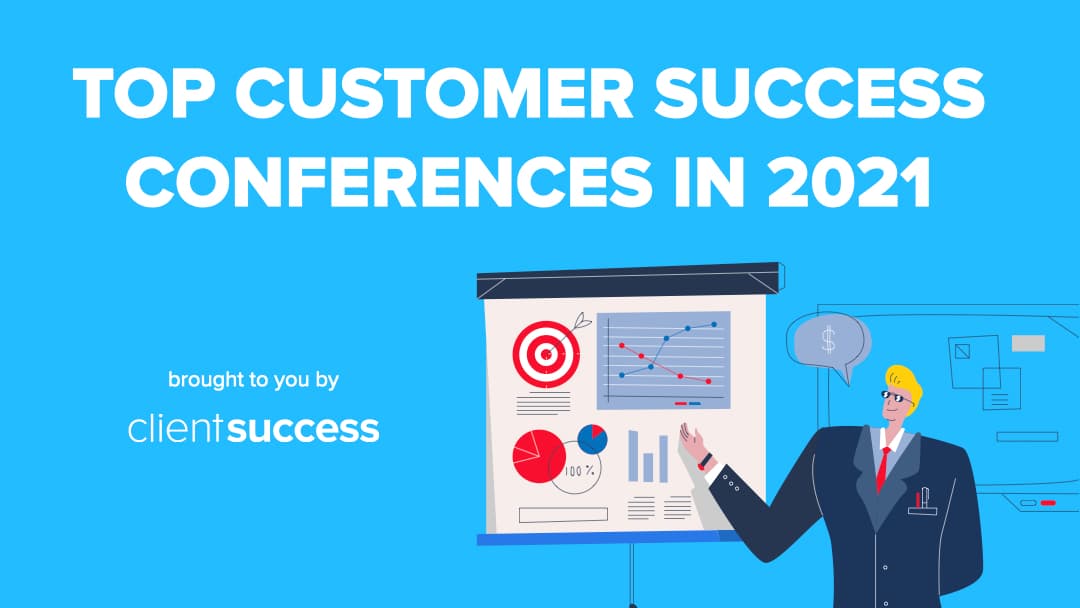 TOP CUSTOMER SUCCESS CONFERENCES IN 2021

brought to you by

clientsuccess

100 %

$